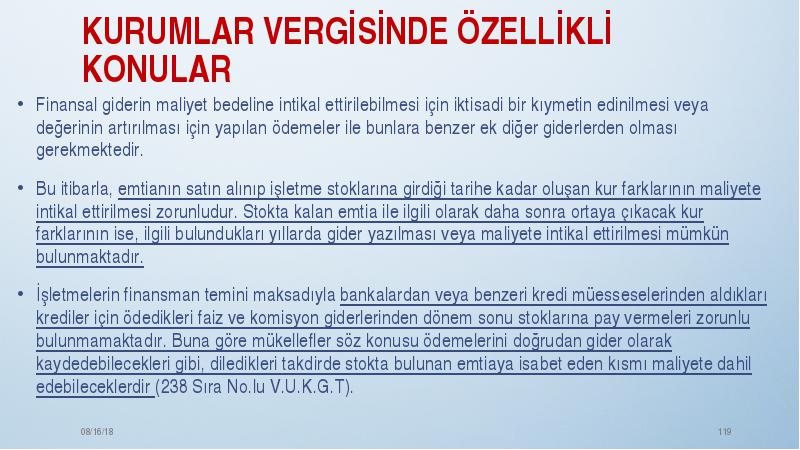 KURUMLAR VERGİSİNDE ÖZELLİKLİ KONULAR

• Finansal giderin maliyet bedeline intikal ettirilebilmesi için iktisadi bir kıymetin edinilmesi veya değerinin artırılması için yapılan ödemeler ile bunlara benzer ek diğer giderlerden olması gerekmektedir.

• Bu itibarla, emtianın satın alınıp işletme stoklarına girdiği tarihe kadar oluşan kur farklarının maliyete intikal ettirilmesi zorunludur. Stokta kalan emtia ile ilgili olarak daha sonra ortaya çıkacak kur farklarının ise, ilgili bulundukları yıllarda gider yazılması veya maliyete intikal ettirilmesi mümkün bulunmaktadır.

• İşletmelerin finansman temini maksadıyla bankalardan veya benzeri kredi müesseselerinden aldıkları krediler için ödedikleri faiz ve komisyon giderlerinden dönem sonu stoklarına pay vermeleri zorunlu bulunmamaktadır. Buna göre mükellefler söz konusu ödemelerini doğrudan gider olarak kaydedebilecekleri gibi, diledikleri takdirde stokta bulunan emtiaya isabet eden kısmı maliyete dahil edebileceklerdir (238 Sıra No.lu V.U.K.G.T).

08/16/18

119